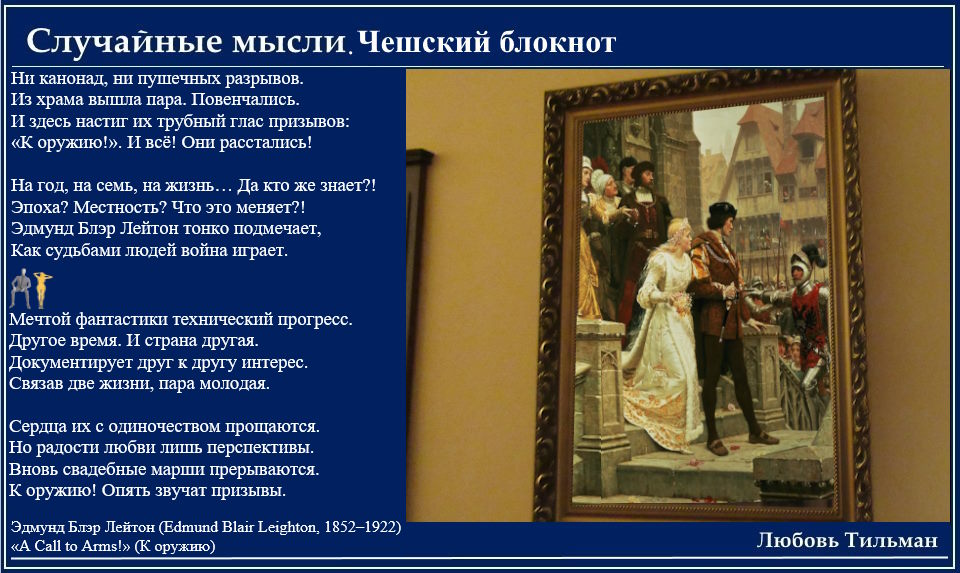 Случайные мысли. Чешский блокнот

Ни канонад, ни пушечных разрывов.
Из храма вышла пара. Повенчались.
И здесь настиг их трубный глас призывов:
«К оружию!». И всё! Они расстались!

На год, на семь, на жизнь… Да кто же знает?!
Эпоха? Местность? Что это меняет?!
Эдмунд Блэр Лейтон тонко подмечает,
Как судьбами людей война играет.

Мечтой фантастики технический прогресс.
Другое время. И страна другая.
Документирует друг к другу интерес.
Связав две жизни, пара молодая.

Сердца их с одиночеством прощаются.
Но радости любви лишь перспективы.
Вновь свадебные марши прерываются.
К оружию! Опять звучат призывы.

Эдмунд Блэр Лейтон (Edmund Blair Leighton, 1852–1922)
«A Call to Arms!» (К оружию)

Любовь Тильман